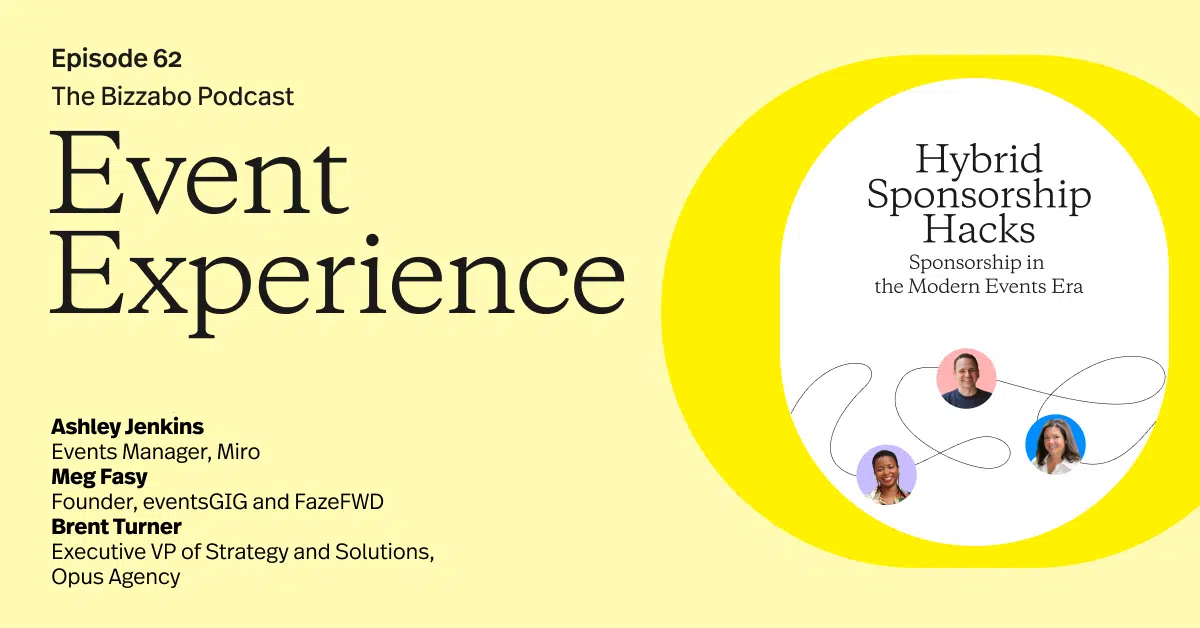 Episode 62
The Bizzabo Podcast

Event Experience

Ashley Jenkins
Events Manager, Miro
Meg Fasy
Founder, eventsGIG and FazeFWD
Brent Turner
Executive VP of Strategy and Solutions, Opus Agency

Hybrid Sponsorship Hacks
Sponsorship in the Modern Events Era